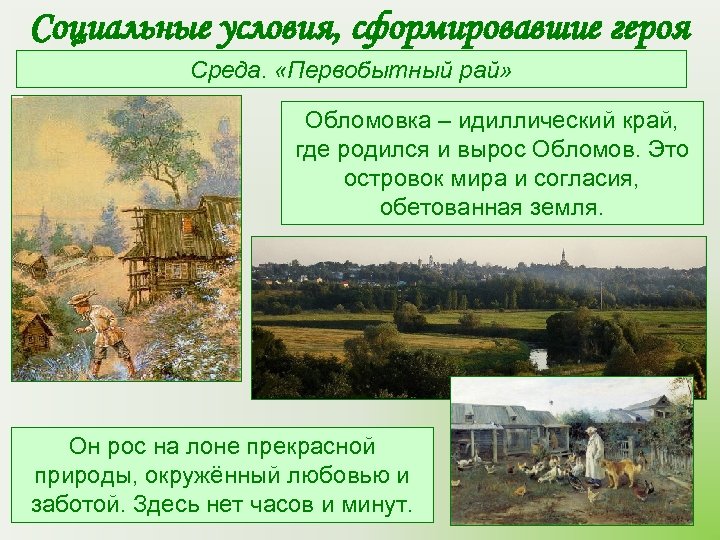 Социальные условия, сформировавшие героя

Среда. «Первобытный рай»

Обломовка – идиллический край, где родился и вырос Обломов. Это островок мира и согласия, обетованная земля.

Он рос на лоне прекрасной природы, окружённый любовью и заботой. Здесь нет часов и минут.